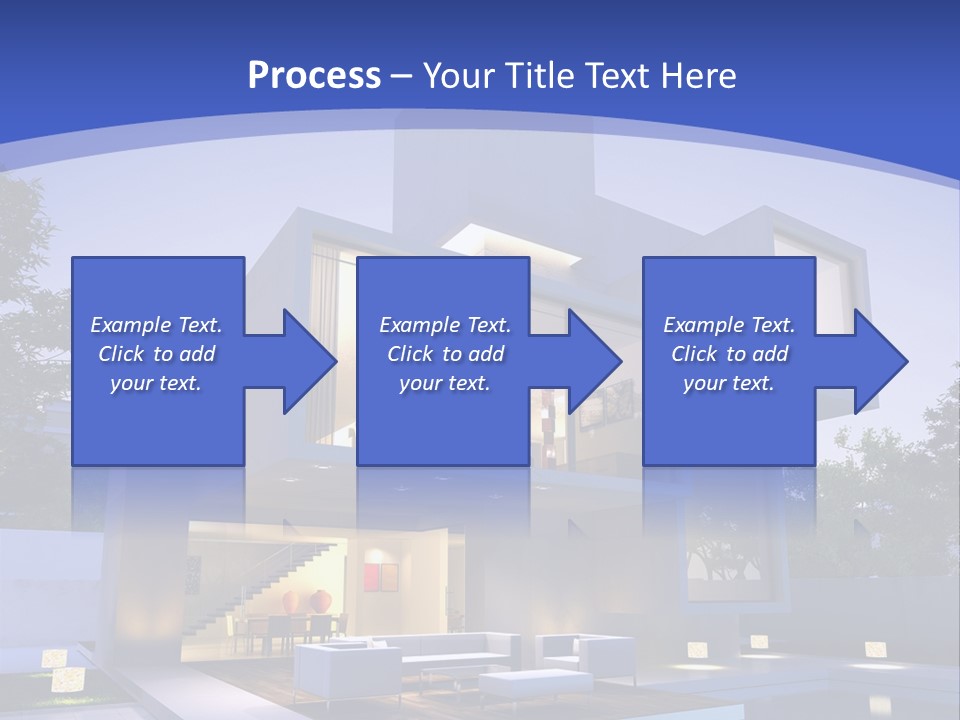 Process – Your Title Text Here

Example Text. Click to add your text.

Example Text. Click to add your text.

Example Text. Click to add your text.